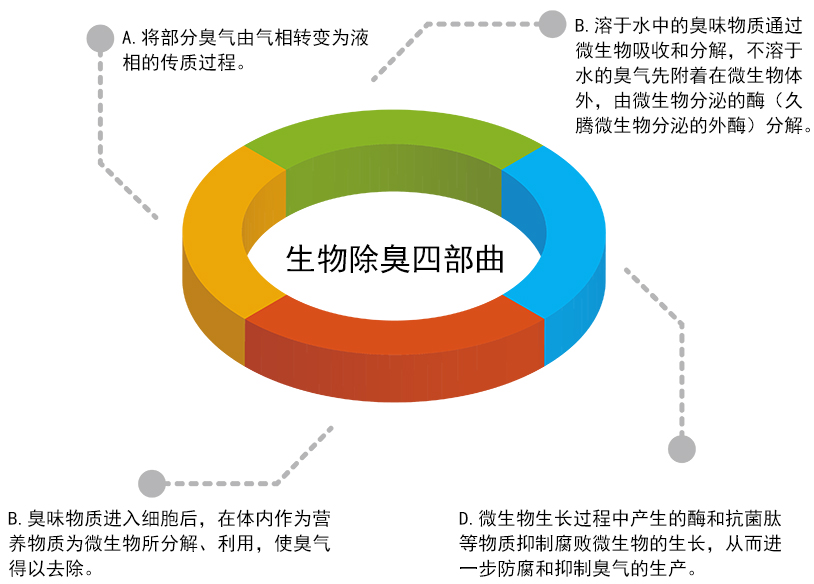 A. 将部分臭气由气相转变为液相的传质过程。

B. 溶于水中的臭味物质通过微生物吸收和分解，不溶于水的臭气先附着在微生物体外，由微生物分泌的酶（久腾微生物分泌的外酶）分解。

生物除臭四部曲

B. 臭味物质进入细胞后，在体内作为营养物质为微生物所分解、利用，使臭气得以去除。

D. 微生物生长过程中产生的酶和抗菌肽等物质抑制腐败微生物的生长，从而进一步防腐和抑制臭气的生产。